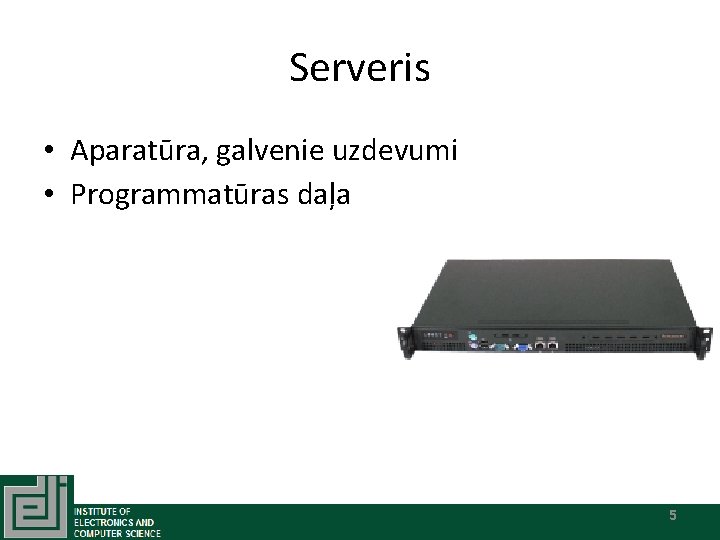 Serveris

• Aparatūra, galvenie uzdevumi
• Programmatūras daļa

INSTITUTE OF ELECTRONICS AND COMPUTER SCIENCE

5